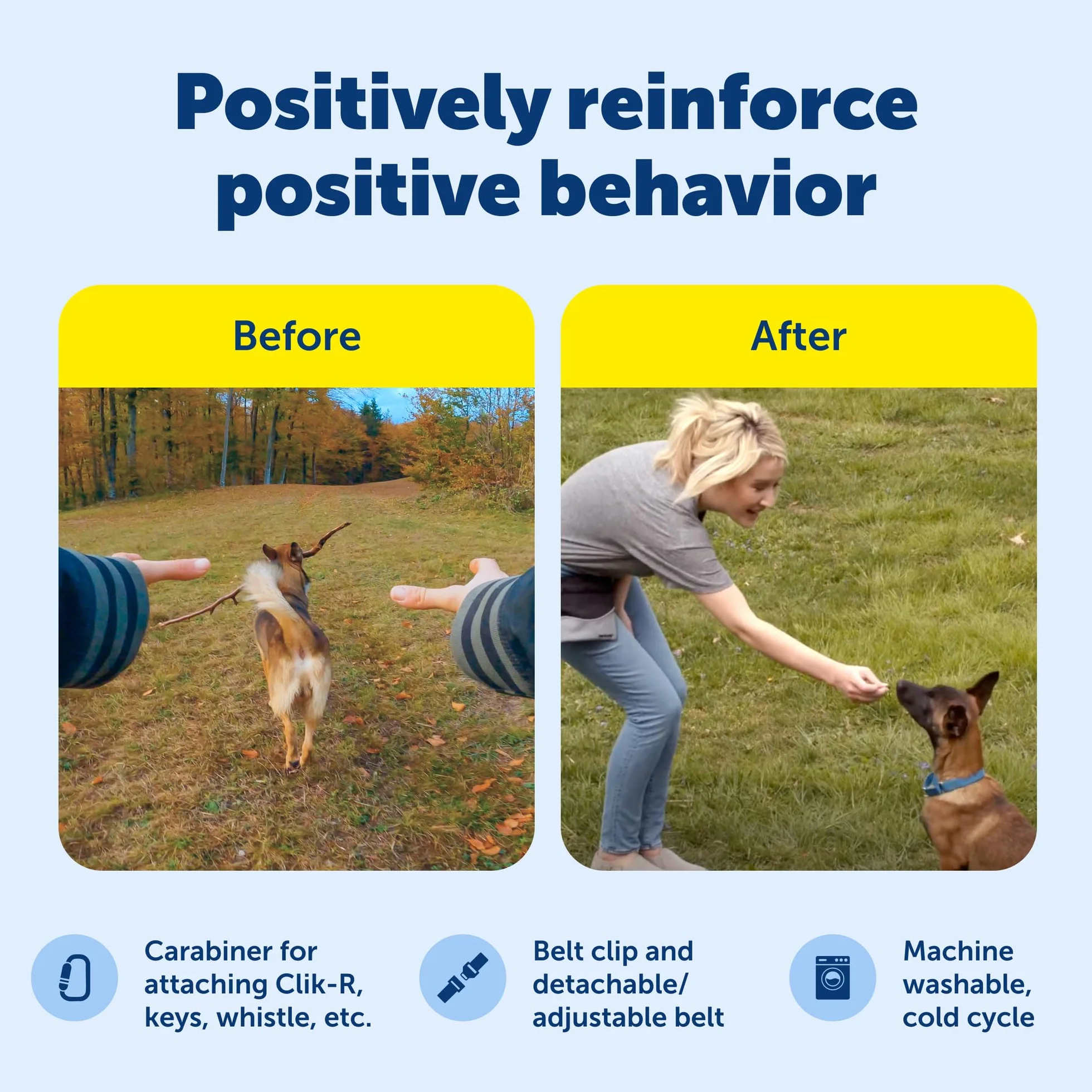 Positively reinforce positive behavior

Before

After

Carabiner for attaching Clik-R, keys, whistle, etc.

Belt clip and detachable/ adjustable belt

Machine washable, cold cycle